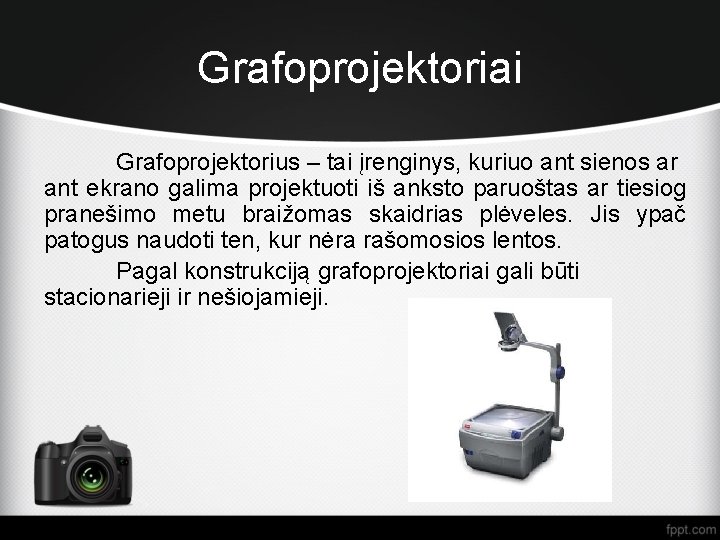 Grafoprojektoriai

Grafoprojektorius – tai įrenginys, kuriuo ant sienos ar ant ekrano galima projektuoti iš anksto paruoštas ar tiesiog pranešimo metu braižomas skaidrias plėveles. Jis ypač patogus naudoti ten, kur nėra rašomosios lentos.

Pagal konstrukciją grafoprojektoriai gali būti stacionarieji ir nešiojamieji.

fppt.com